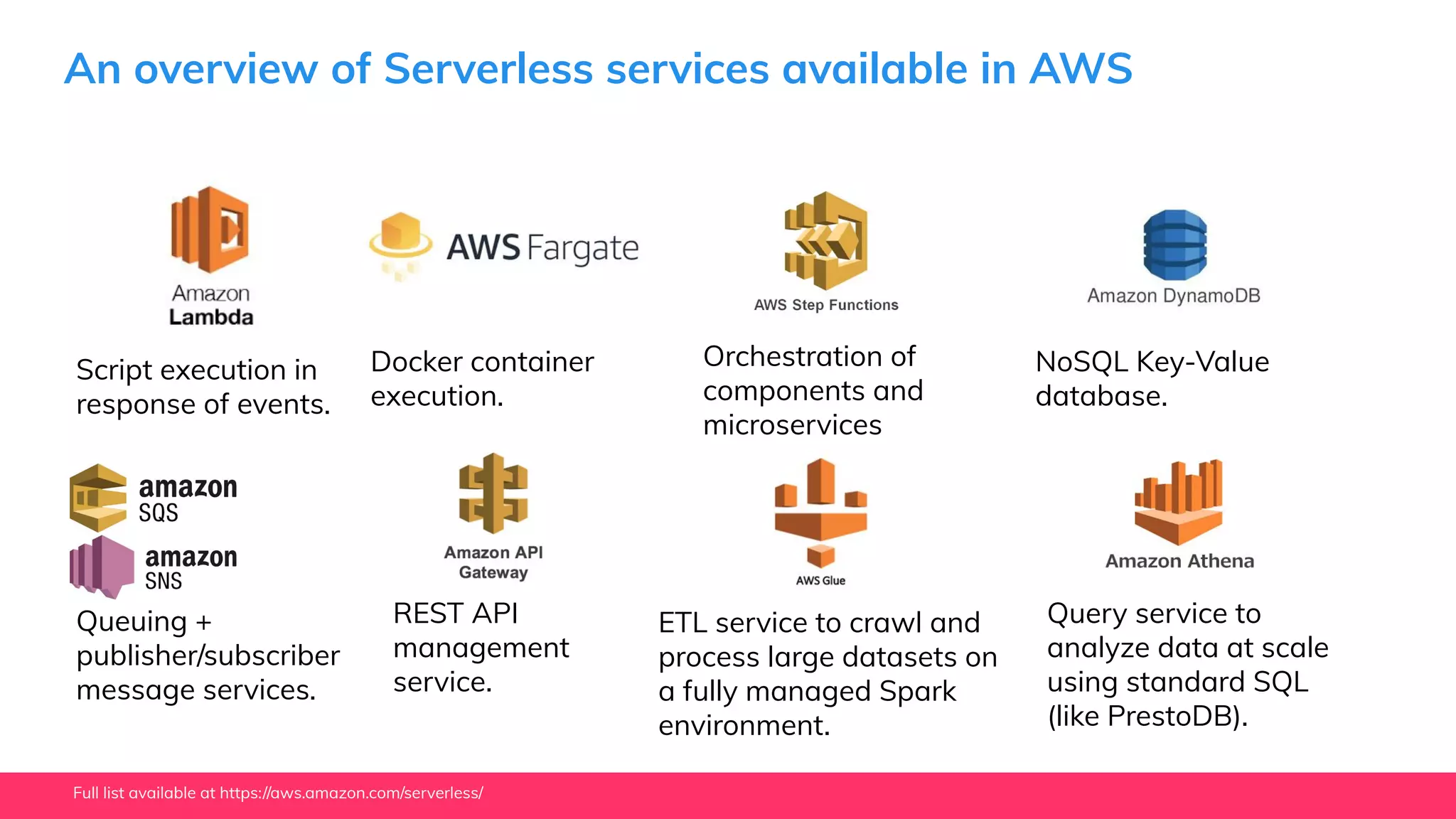 An overview of Serverless services available in AWS

Amazon Lambda

Script execution in response of events.

AWS Fargate

Docker container execution.

AWS Step Functions

Orchestration of components and microservices

Amazon DynamoDB

NoSQL Key-Value database.

amazon SQS

amazon SNS

Queuing + publisher/subscriber message services.

Amazon API Gateway

REST API management service.

AWS Glue

ETL service to crawl and process large datasets on a fully managed Spark environment.

Amazon Athena

Query service to analyze data at scale using standard SQL (like PrestoDB).

Full list available at https://aws.amazon.com/serverless/